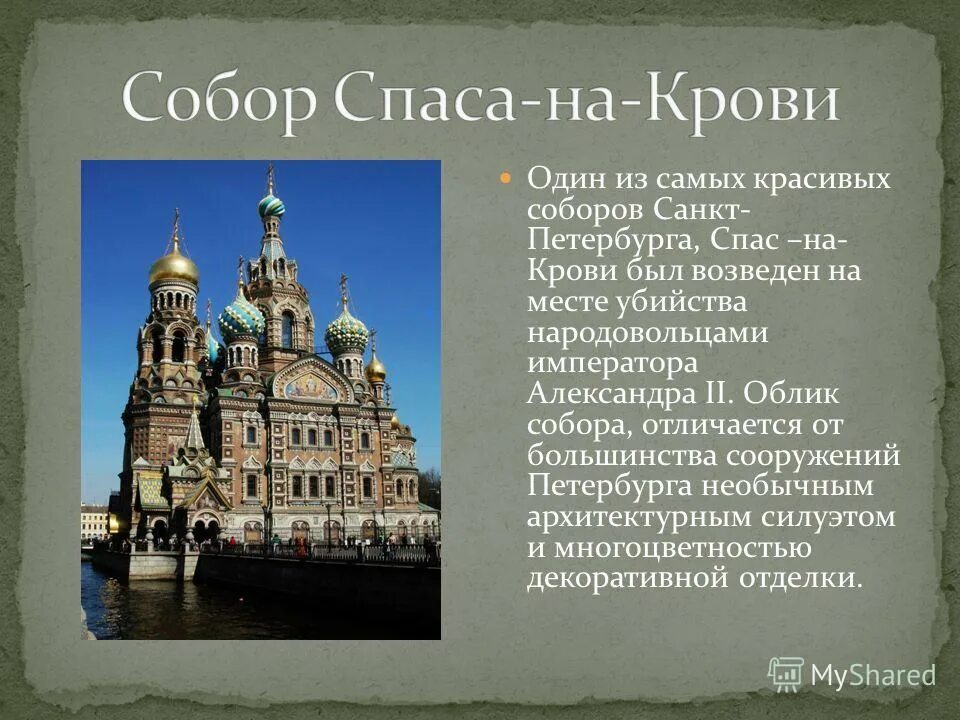 Собор Спаса-на-Крови

Один из самых красивых соборов Санкт-Петербурга, Спас –на-Крови был возведен на месте убийства народовольцами императора Александра II. Облик собора, отличается от большинства сооружений Петербурга необычным архитектурным силуэтом и многоцветностью декоративной отделки.

MyShared